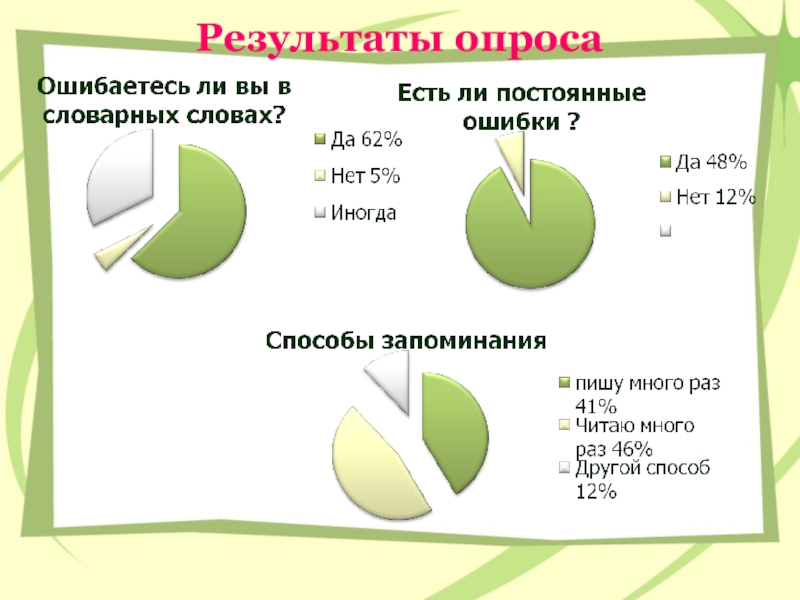 Результаты опроса

Ошибаетесь ли вы в словарных словах?

Да 62%
Нет 5%
Иногда

Есть ли постоянные ошибки ?

Да 48%
Нет 12%

Способы запоминания

пишу много раз 41%
Читаю много раз 46%
Другой способ 12%